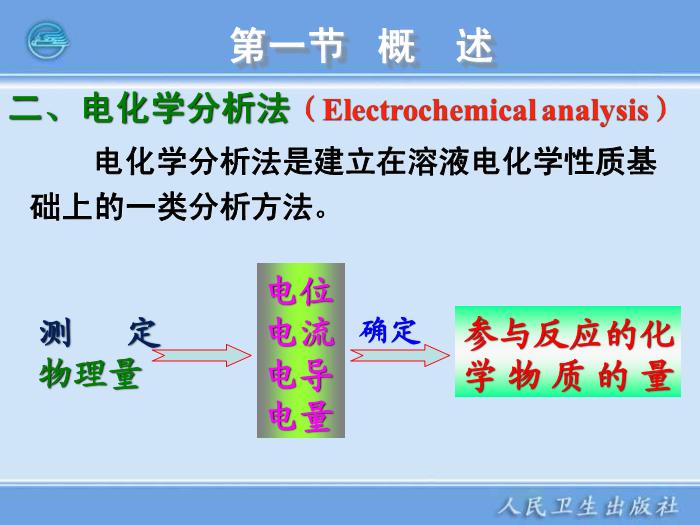 第一节　概　述

二、电化学分析法（Electrochemical analysis）

电化学分析法是建立在溶液电化学性质基础上的一类分析方法。

测　定
物理量

电位
电流
电导
电量

确定

参与反应的化学物质的量

人民卫生出版社